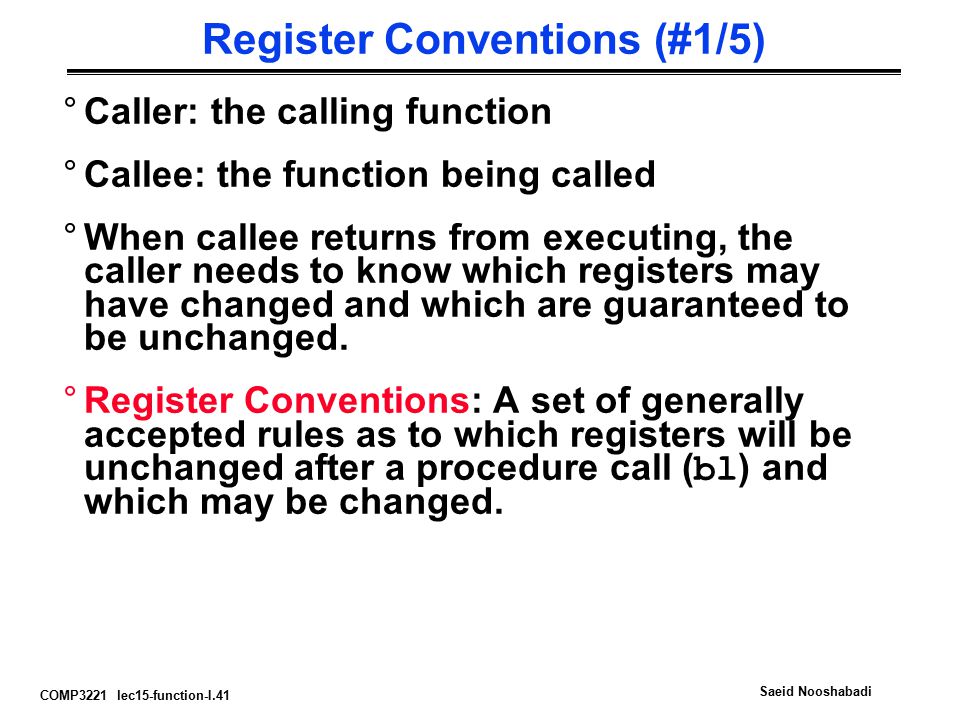 Register Conventions (#1/5)

° Caller: the calling function

° Callee: the function being called

° When callee returns from executing, the caller needs to know which registers may have changed and which are guaranteed to be unchanged.

° Register Conventions: A set of generally accepted rules as to which registers will be unchanged after a procedure call (bl) and which may be changed.

COMP3221 lec15-function-I.41

Saeid Nooshabadi